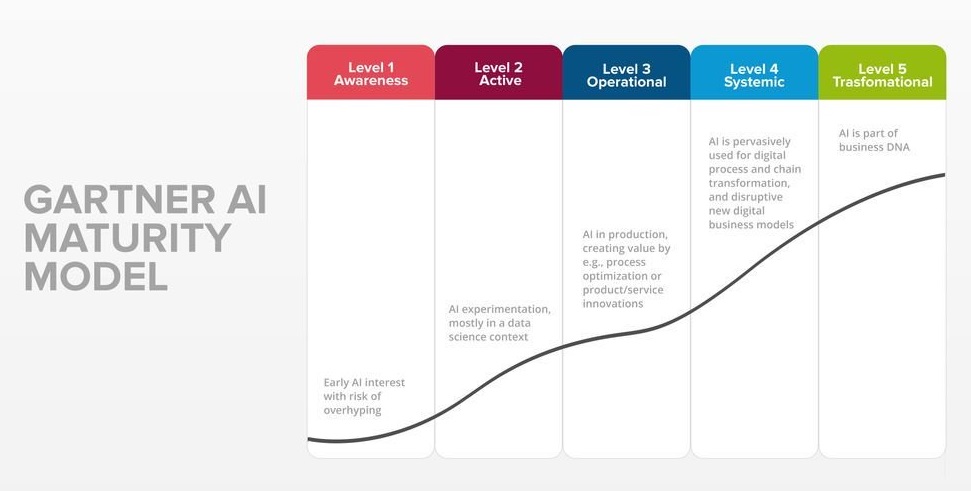 GARTNER AI MATURITY MODEL

Level 1
Awareness

Early AI interest with risk of overhyping

Level 2
Active

AI experimentation, mostly in a data science context

Level 3
Operational

AI in production, creating value by e.g., process optimization or product/service innovations

Level 4
Systemic

AI is pervasively used for digital process and chain transformation, and disruptive new digital business models

Level 5
Trasfomational

AI is part of business DNA